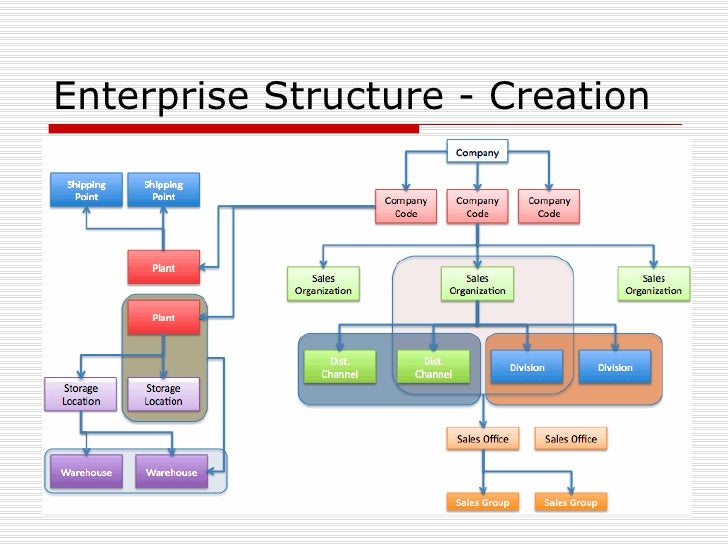 Enterprise Structure - Creation

Company

Shipping Point

Shipping Point

Company Code

Company Code

Company Code

Plant

Sales Organization

Sales Organization

Sales Organization

Plant

Dist. Channel

Dist. Channel

Division

Division

Storage Location

Storage Location

Sales Office

Sales Office

Warehouse

Warehouse

Sales Group

Sales Group